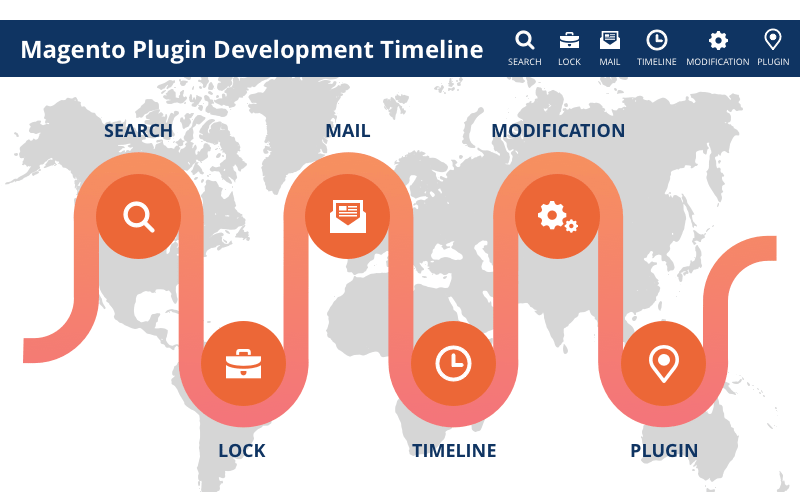 Magento Plugin Development Timeline

SEARCH LOCK MAIL TIMELINE MODIFICATION PLUGIN

SEARCH

MAIL

MODIFICATION

LOCK

TIMELINE

PLUGIN